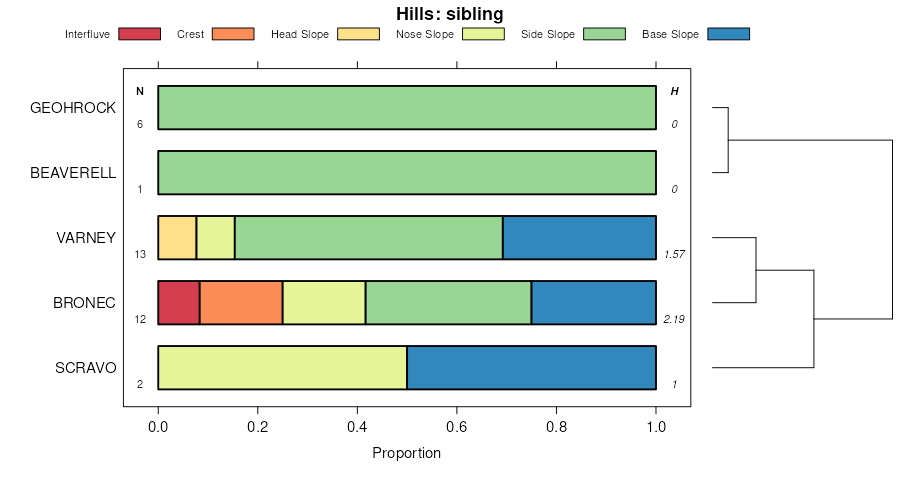 Hills: sibling

Interfluve Crest Head Slope Nose Slope Side Slope Base Slope

N

H

GEOHROCK
6
0

BEAVERELL
1
0

VARNEY
13
1.57

BRONEC
12
2.19

SCRAVO
2
1

0.0 0.2 0.4 0.6 0.8 1.0

Proportion